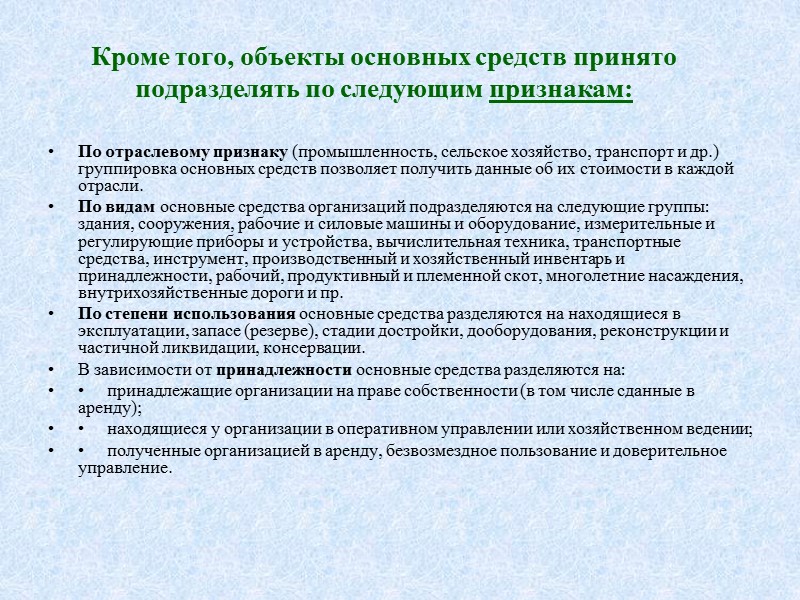 Кроме того, объекты основных средств принято подразделять по следующим признакам:

• По отраслевому признаку (промышленность, сельское хозяйство, транспорт и др.) группировка основных средств позволяет получить данные об их стоимости в каждой отрасли.

• По видам основные средства организаций подразделяются на следующие группы: здания, сооружения, рабочие и силовые машины и оборудование, измерительные и регулирующие приборы и устройства, вычислительная техника, транспортные средства, инструмент, производственный и хозяйственный инвентарь и принадлежности, рабочий, продуктивный и племенной скот, многолетние насаждения, внутрихозяйственные дороги и пр.

• По степени использования основные средства разделяются на находящиеся в эксплуатации, запасе (резерве), стадии достройки, дооборудования, реконструкции и частичной ликвидации, консервации.

• В зависимости от принадлежности основные средства разделяются на:

• • принадлежащие организации на праве собственности (в том числе сданные в аренду);

• • находящиеся у организации в оперативном управлении или хозяйственном ведении;

• • полученные организацией в аренду, безвозмездное пользование и доверительное управление.